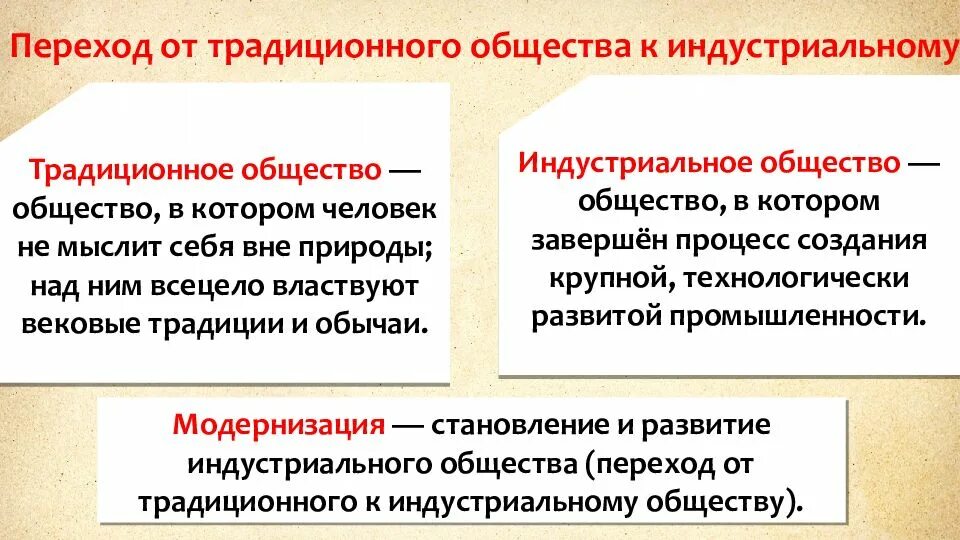 Переход от традиционного общества к индустриальному

Традиционное общество — общество, в котором человек не мыслит себя вне природы; над ним всецело властвуют вековые традиции и обычаи.

Индустриальное общество — общество, в котором завершён процесс создания крупной, технологически развитой промышленности.

Модернизация — становление и развитие индустриального общества (переход от традиционного к индустриальному обществу).